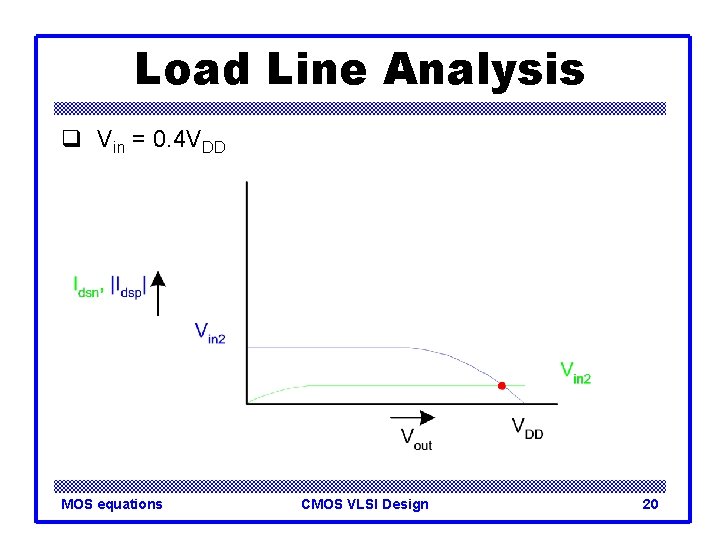 Load Line Analysis

❑ $V_{in} = 0.4V_{DD}$

$I_{dsn}$, $|I_{dsp}|$

$V_{in2}$

$V_{in2}$

$V_{out}$

$V_{DD}$

MOS equations CMOS VLSI Design 20